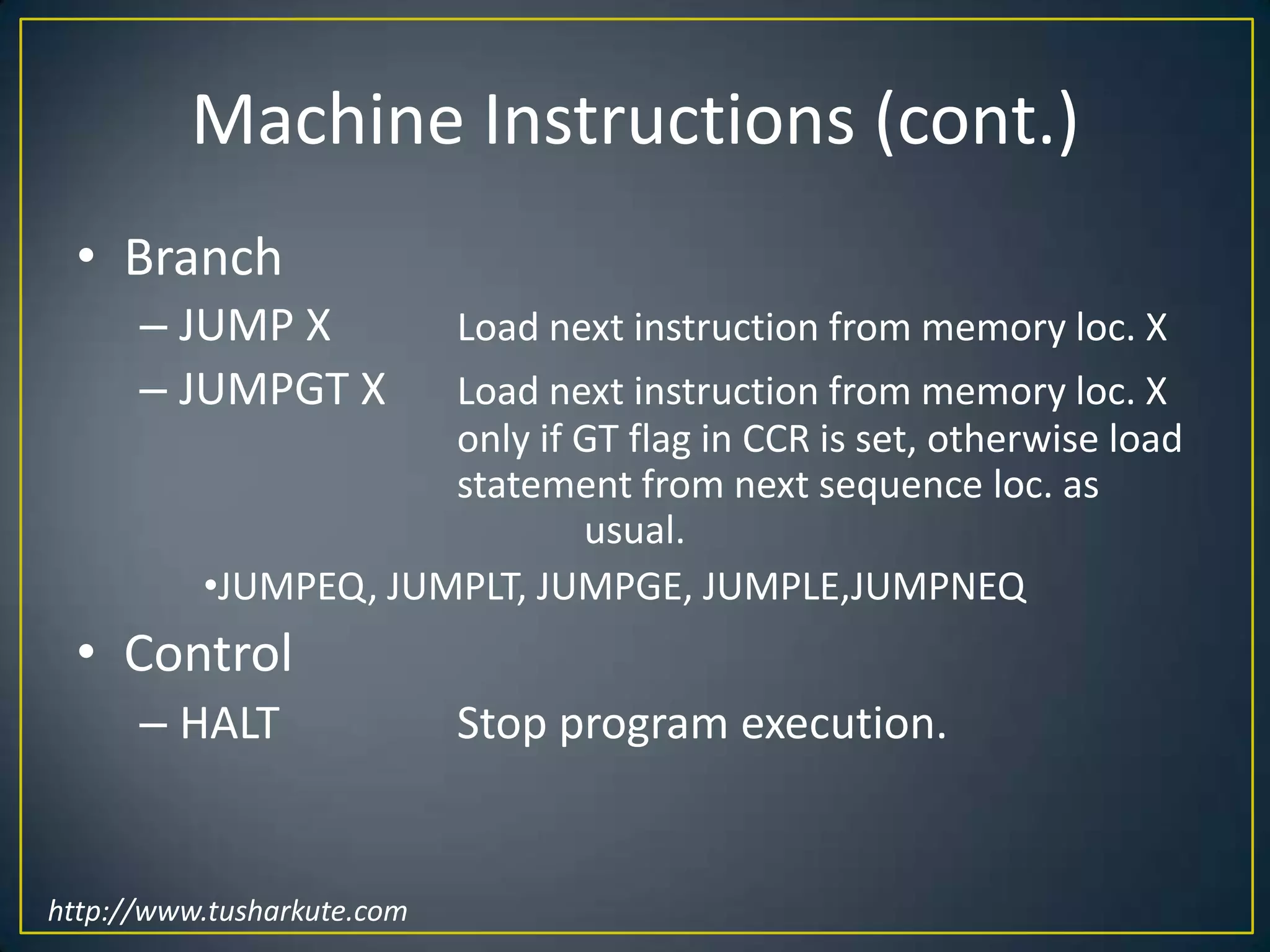 Machine Instructions (cont.)

• Branch
– JUMP X Load next instruction from memory loc. X
– JUMPGT X Load next instruction from memory loc. X only if GT flag in CCR is set, otherwise load statement from next sequence loc. as usual.
•JUMPEQ, JUMPLT, JUMPGE, JUMPLE,JUMPNEQ

• Control
– HALT Stop program execution.

http://www.tusharkute.com